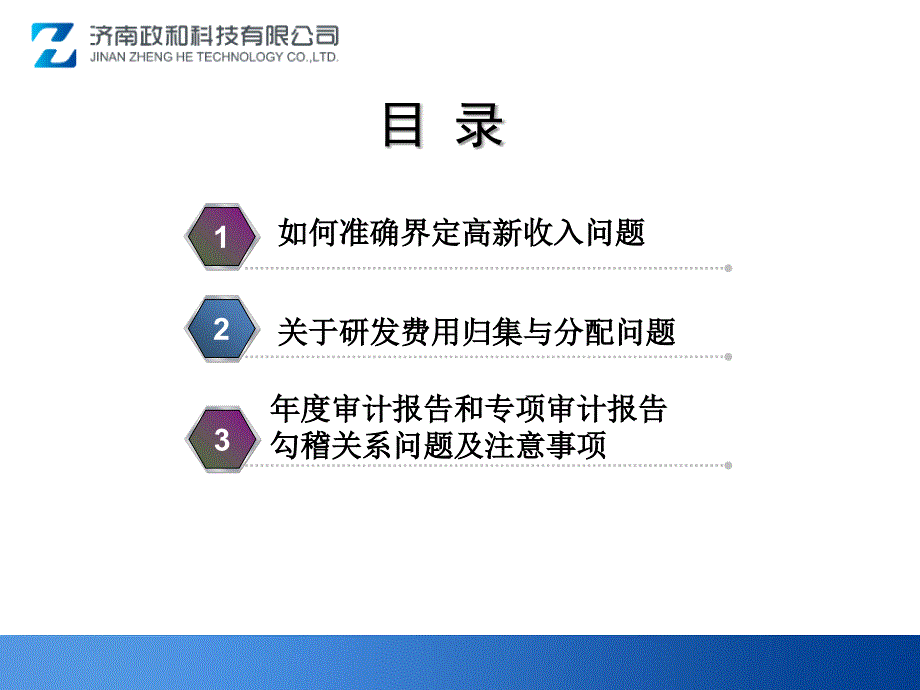 济南政和科技有限公司
JINAN ZHENG HE TECHNOLOGY CO.,LTD.

目 录

1 如何准确界定高新收入问题

2 关于研发费用归集与分配问题

3 年度审计报告和专项审计报告勾稽关系问题及注意事项